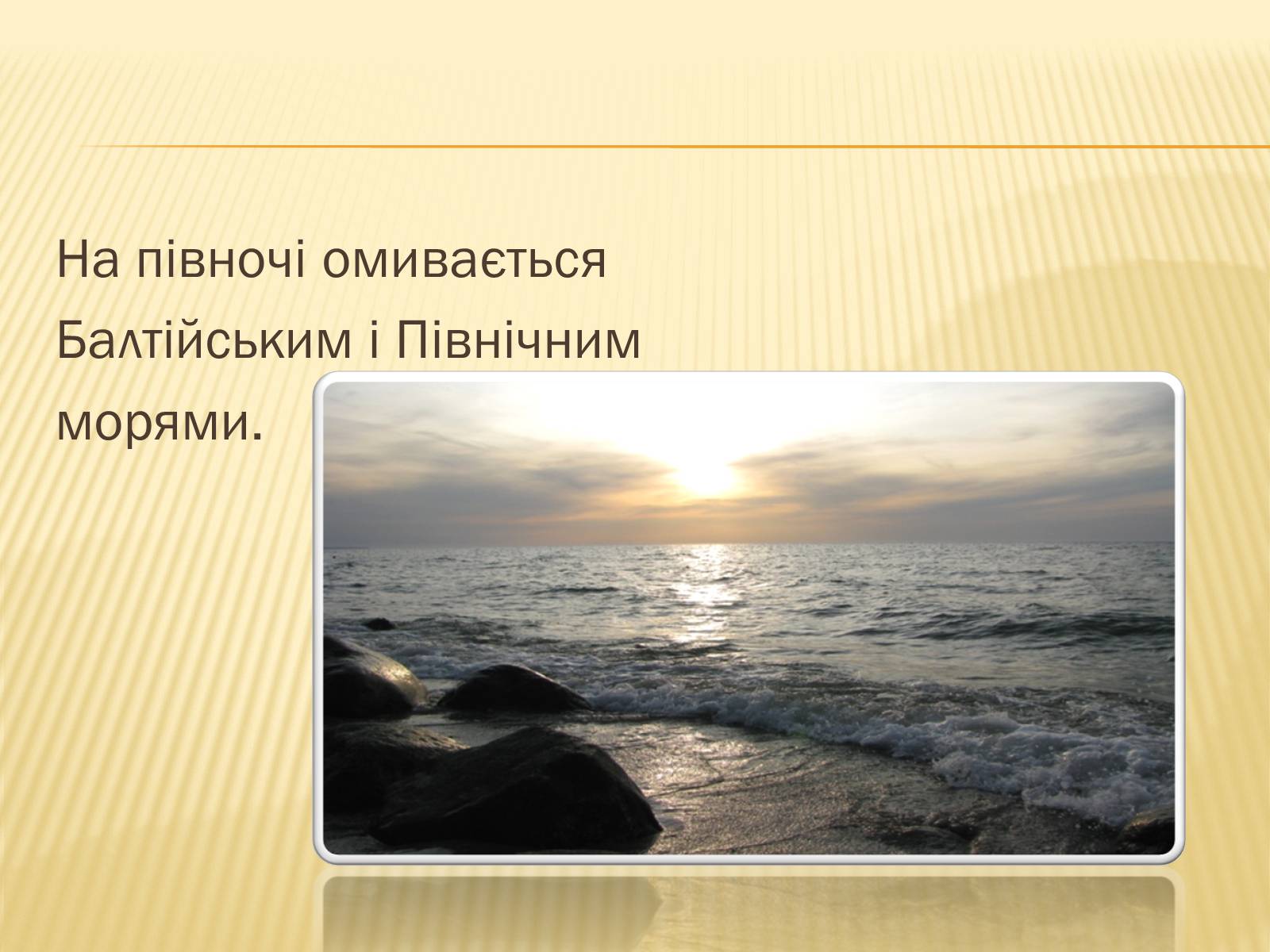 На півночі омивається Балтійським і Північним морями.